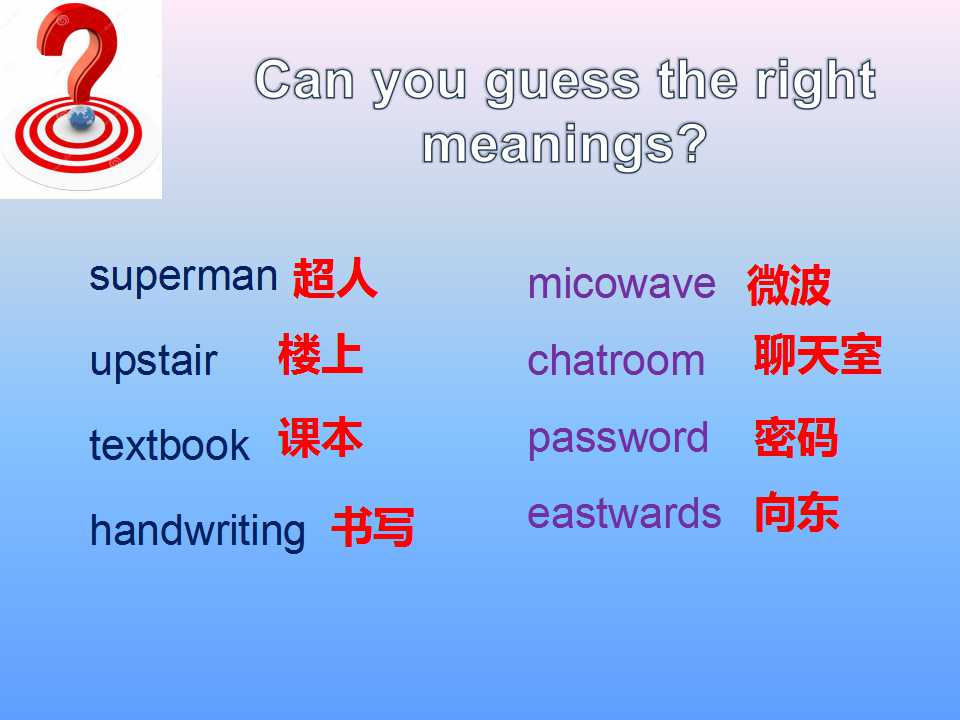 Can you guess the right meanings?

superman 超人

upstair 楼上

textbook 课本

handwriting 书写

micowave 微波

chatroom 聊天室

password 密码

eastwards 向东